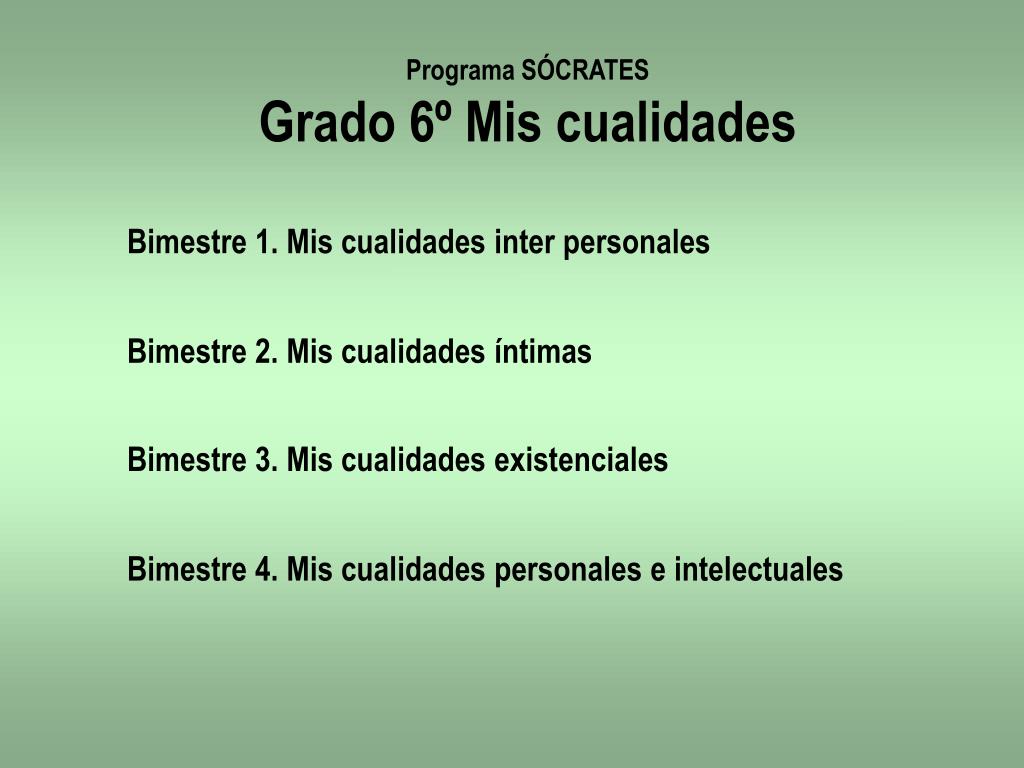 Programa SÓCRATES
Grado 6º Mis cualidades

Bimestre 1. Mis cualidades inter personales

Bimestre 2. Mis cualidades íntimas

Bimestre 3. Mis cualidades existenciales

Bimestre 4. Mis cualidades personales e intelectuales